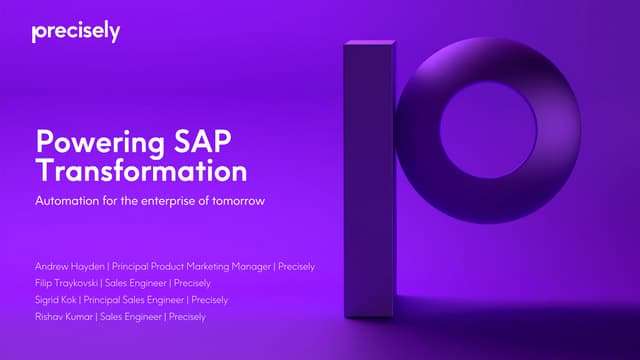 precisely

Powering SAP Transformation

Automation for the enterprise of tomorrow

Andrew Hayden | Principal Product Marketing Manager | Precisely
Filip Traykovski | Sales Engineer | Precisely
Sigrid Kok | Principal Sales Engineer | Precisely
Rishav Kumar | Sales Engineer | Precisely